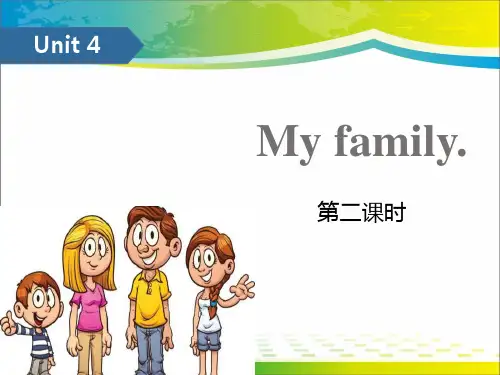 Unit 4

My family.

第二课时